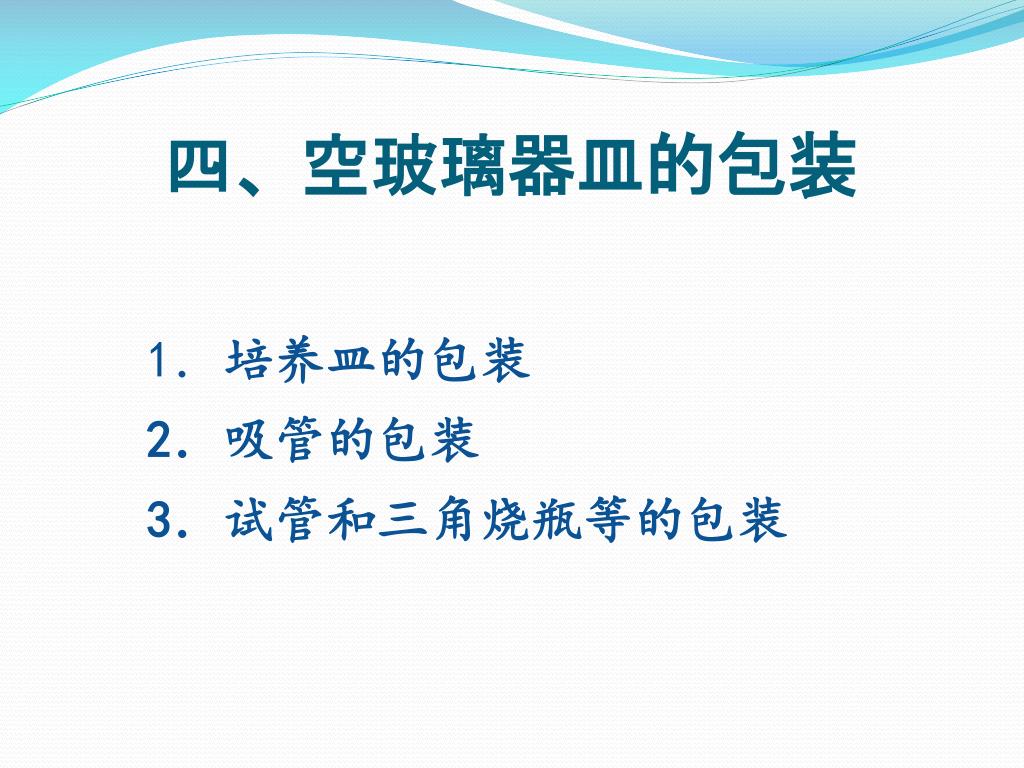 四、空玻璃器皿的包装

1. 培养皿的包装
2. 吸管的包装
3. 试管和三角烧瓶等的包装